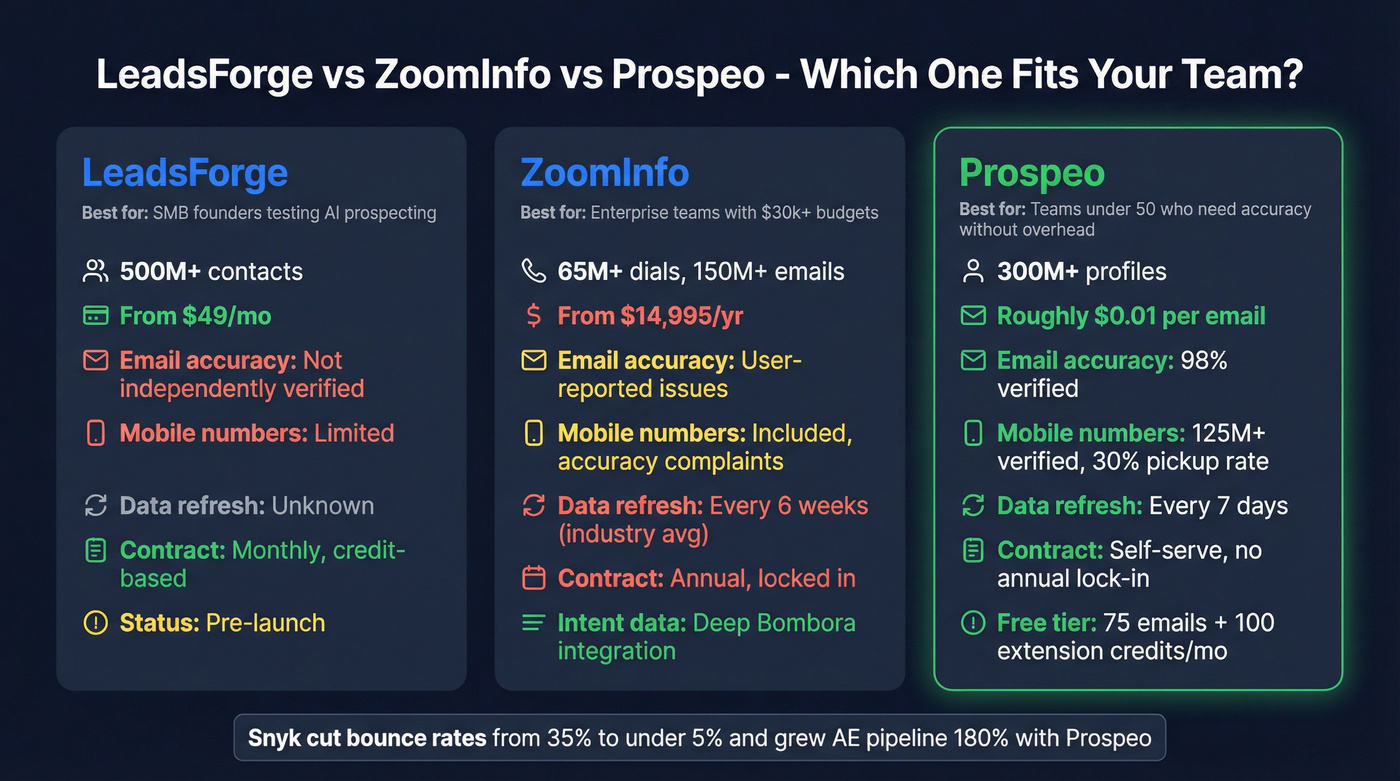 LeadsForge vs ZoomInfo vs Prospeo - Which One Fits Your Team?

LeadsForge
Best for: SMB founders testing AI prospecting

500M+ contacts

From $49/mo

Email accuracy: Not independently verified

Mobile numbers: Limited

Data refresh: Unknown

Contract: Monthly, credit-based

Status: Pre-launch

ZoomInfo
Best for: Enterprise teams with $30k+ budgets

65M+ dials, 150M+ emails

From $14,995/yr

Email accuracy: User-reported issues

Mobile numbers: Included, accuracy complaints

Data refresh: Every 6 weeks (industry avg)

Contract: Annual, locked in

Intent data: Deep Bombora integration

Prospeo
Best for: Teams under 50 who need accuracy without overhead

300M+ profiles

Roughly $0.01 per email

Email accuracy: 98% verified

Mobile numbers: 125M+ verified, 30% pickup rate

Data refresh: Every 7 days

Contract: Self-serve, no annual lock-in

Free tier: 75 emails + 100 extension credits/mo

Snyk cut bounce rates from 35% to under 5% and grew AE pipeline 180% with Prospeo